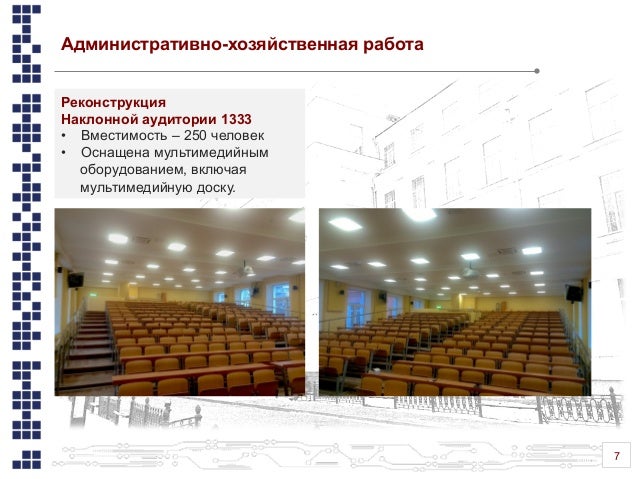 Административно-хозяйственная работа

Реконструкция
Наклонной аудитории 1333
• Вместимость – 250 человек
• Оснащена мультимедийным оборудованием, включая мультимедийную доску.

7